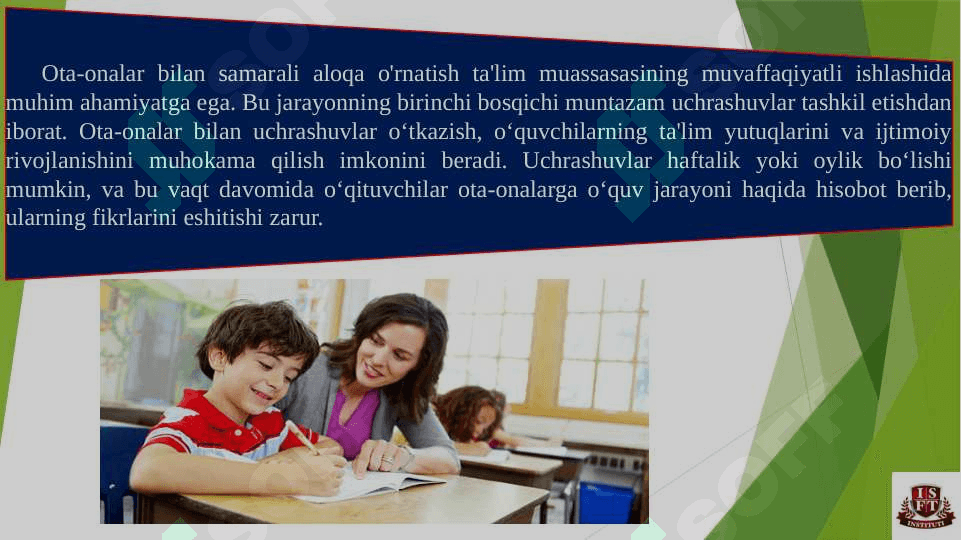 Ota-onalar bilan samarali aloqa o'rnatish ta'lim muassasasining muvaffaqiyatli ishlashida muhim ahamiyatga ega. Bu jarayonning birinchi bosqichi muntazam uchrashuvlar tashkil etishdan iborat. Ota-onalar bilan uchrashuvlar o‘tkazish, o‘quvchilarning ta'lim yutuqlarini va ijtimoiy rivojlanishini muhokama qilish imkonini beradi. Uchrashuvlar haftalik yoki oylik bo‘lishi mumkin, va bu vaqt davomida o‘qituvchilar ota-onalarga o‘quv jarayoni haqida hisobot berib, ularning fikrlarini eshitishi zarur.

ISFT INSTITUTI